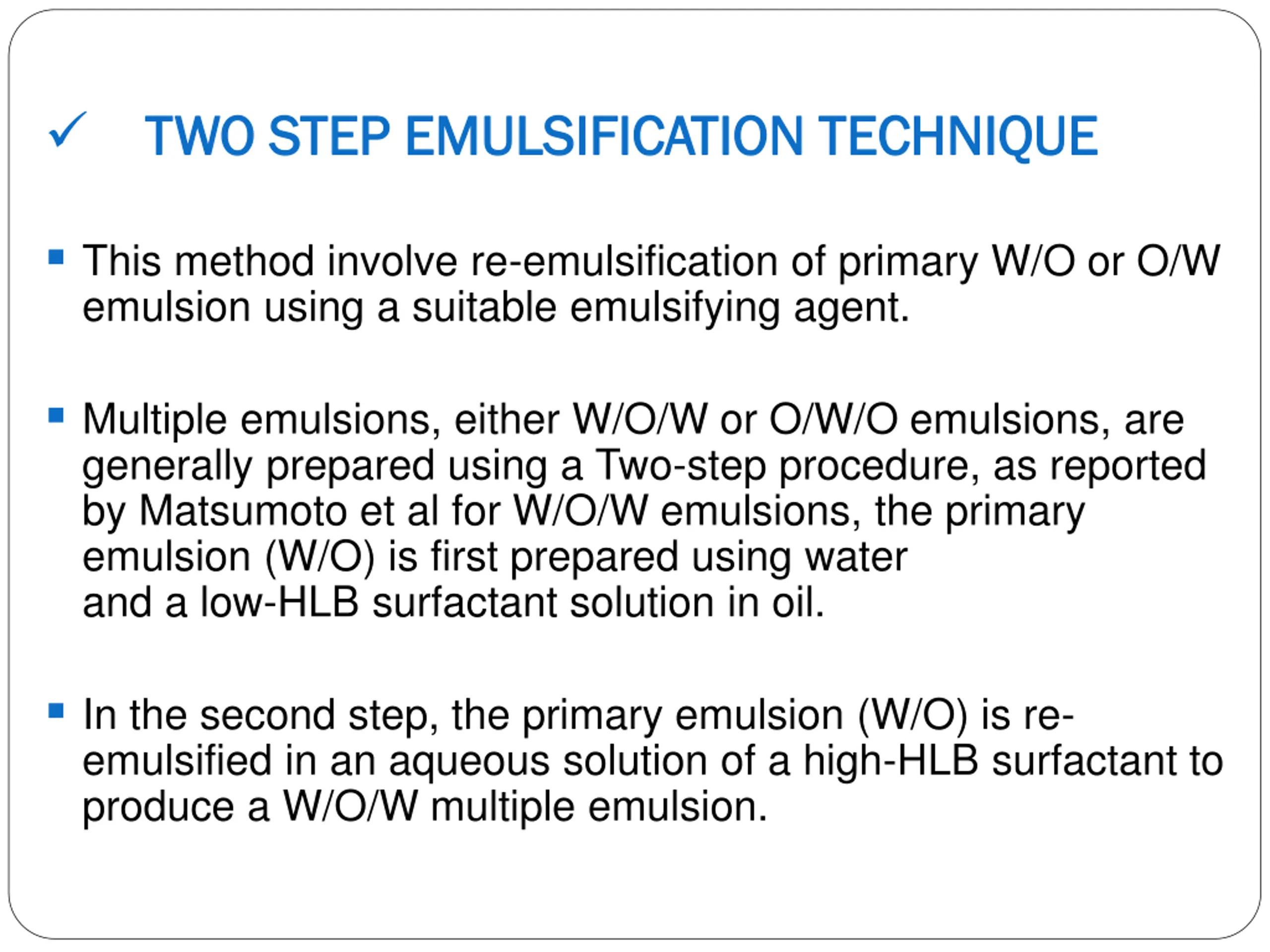 ✓ TWO STEP EMULSIFICATION TECHNIQUE

▪ This method involve re-emulsification of primary W/O or O/W emulsion using a suitable emulsifying agent.

▪ Multiple emulsions, either W/O/W or O/W/O emulsions, are generally prepared using a Two-step procedure, as reported by Matsumoto et al for W/O/W emulsions, the primary emulsion (W/O) is first prepared using water and a low-HLB surfactant solution in oil.

▪ In the second step, the primary emulsion (W/O) is re-emulsified in an aqueous solution of a high-HLB surfactant to produce a W/O/W multiple emulsion.